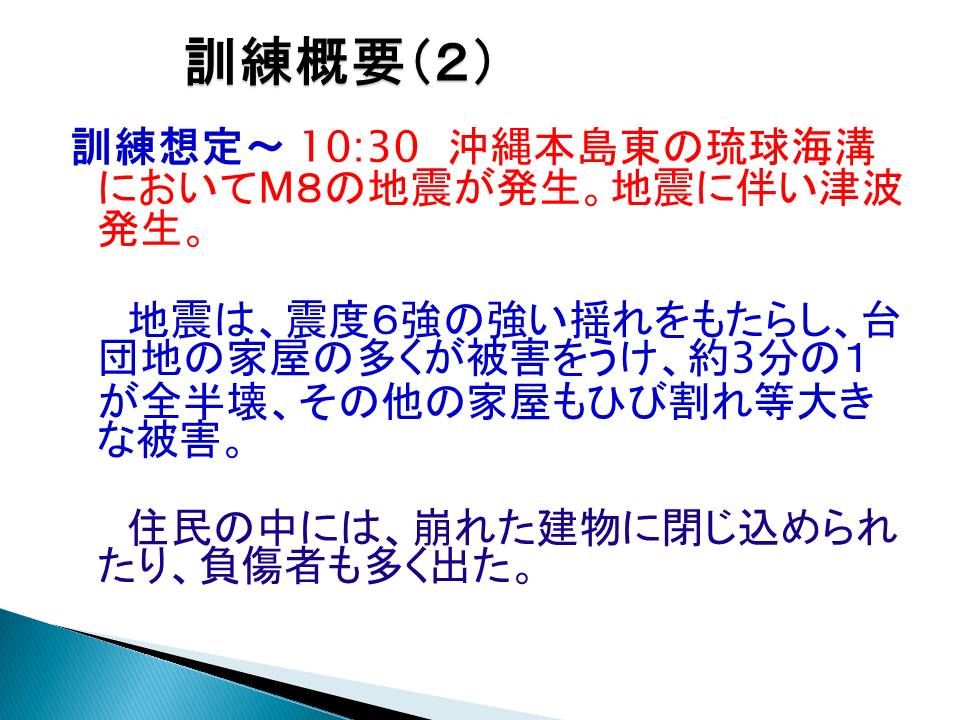 訓練概要(2)

訓練想定～ 10:30 沖縄本島東の琉球海溝においてM8の地震が発生。地震に伴い津波発生。

地震は、震度6強の強い揺れをもたらし、台団地の家屋の多くが被害をうけ、約3分の1が全半壊、その他の家屋もひび割れ等大きな被害。

住民の中には、崩れた建物に閉じ込められたり、負傷者も多く出た。